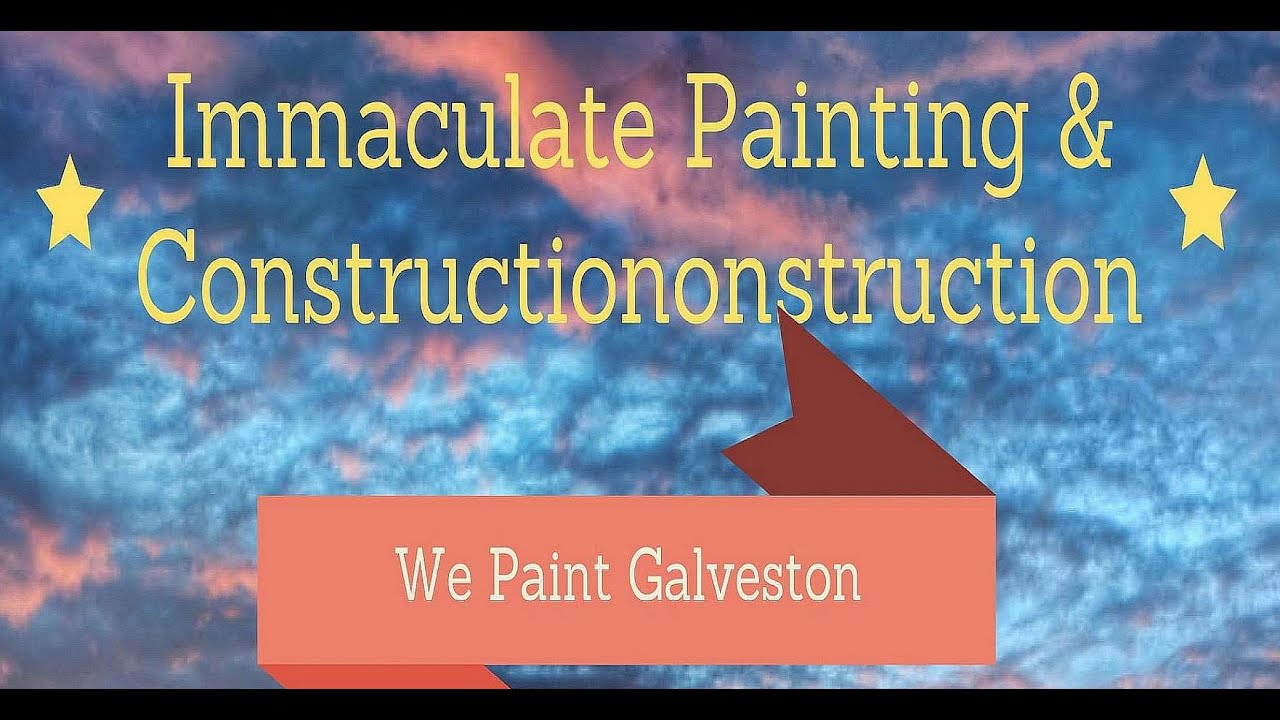 Immaculate Painting & Constructiononstruction

We Paint Galveston